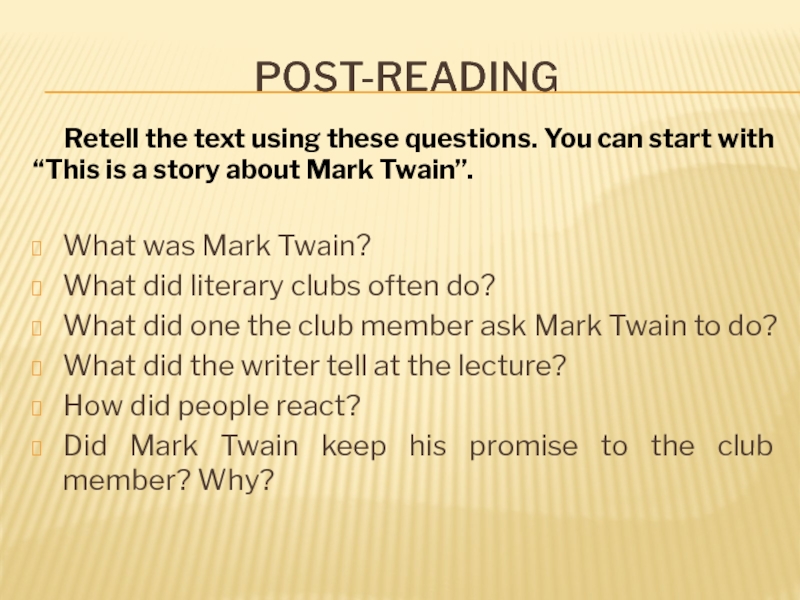 POST-READING

Retell the text using these questions. You can start with “This is a story about Mark Twain”.

What was Mark Twain?
What did literary clubs often do?
What did one the club member ask Mark Twain to do?
What did the writer tell at the lecture?
How did people react?
Did Mark Twain keep his promise to the club member? Why?